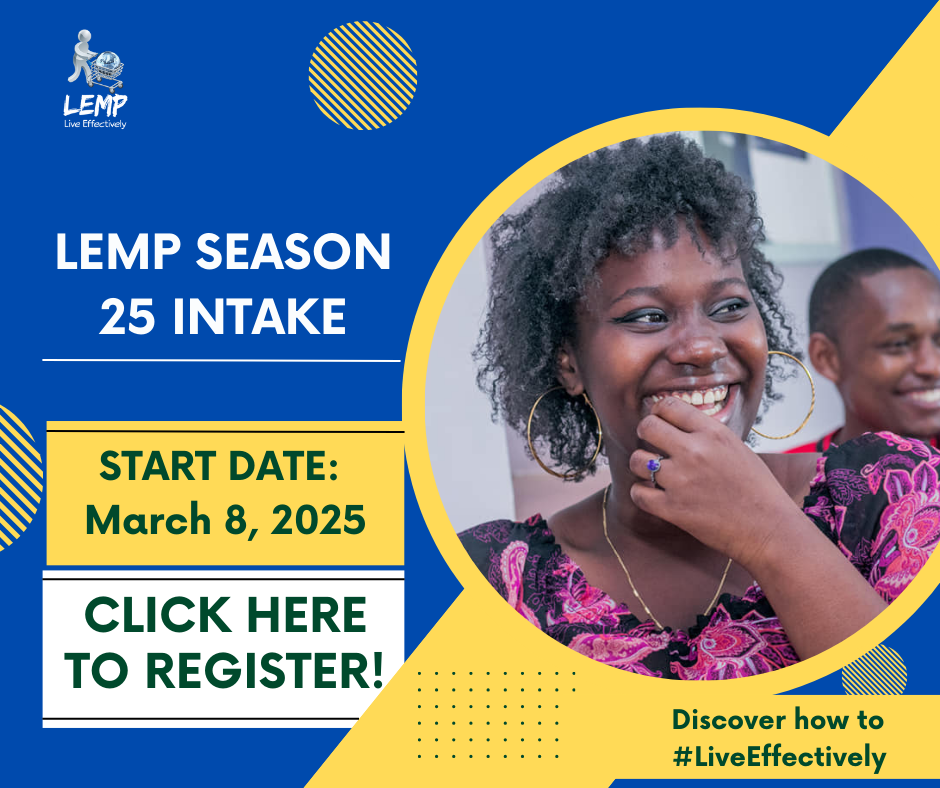 LEMP
Live Effectively

LEMP SEASON 25 INTAKE

START DATE: March 8, 2025

CLICK HERE TO REGISTER!

Discover how to #LiveEffectively